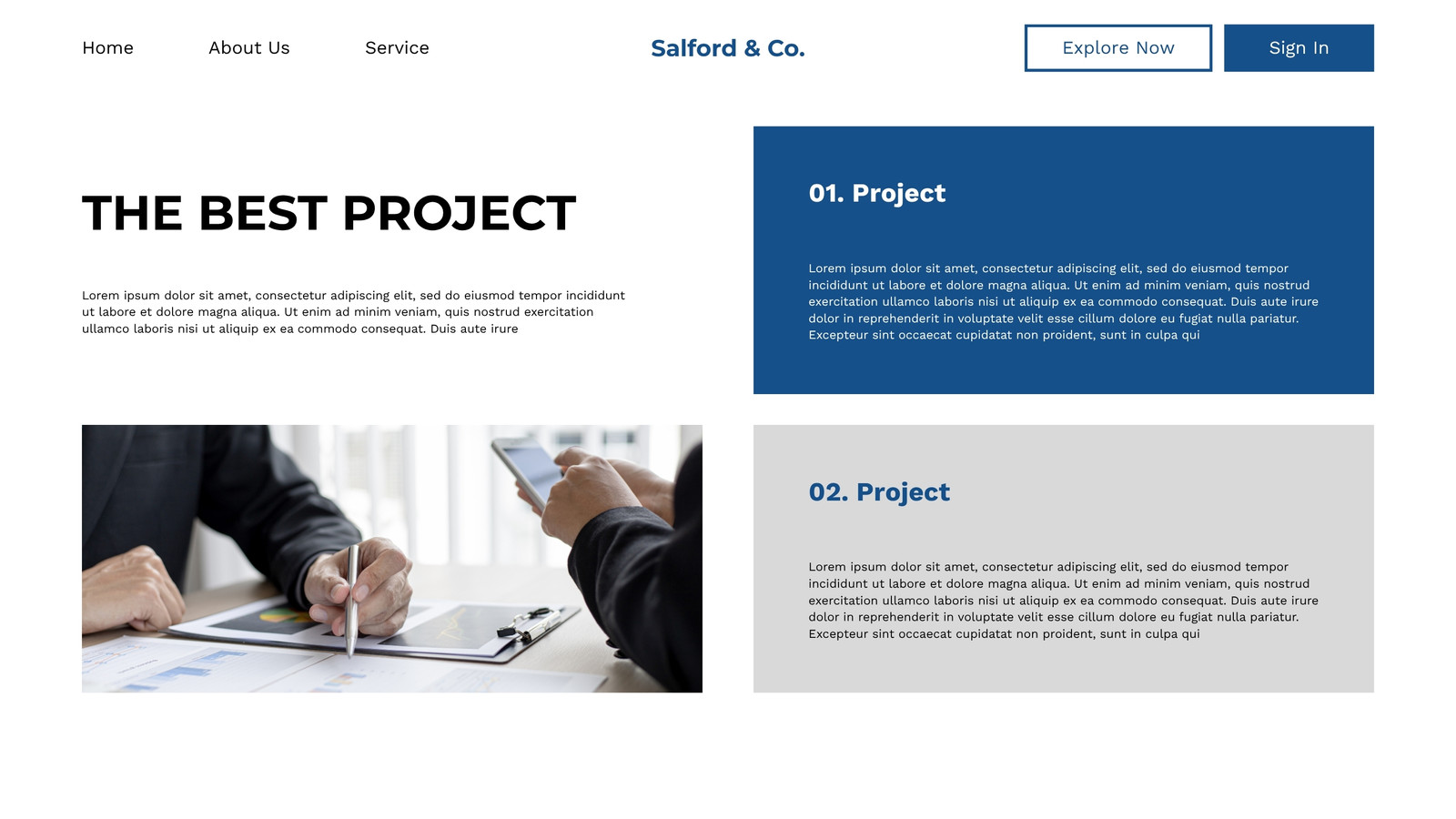 Home About Us Service

Salford & Co.

Explore Now

Sign In

THE BEST PROJECT

Lorem ipsum dolor sit amet, consectetur adipiscing elit, sed do eiusmod tempor incididunt ut labore et dolore magna aliqua. Ut enim ad minim veniam, quis nostrud exercitation ullamco laboris nisi ut aliquip ex ea commodo consequat. Duis aute irure

01. Project

Lorem ipsum dolor sit amet, consectetur adipiscing elit, sed do eiusmod tempor incididunt ut labore et dolore magna aliqua. Ut enim ad minim veniam, quis nostrud exercitation ullamco laboris nisi ut aliquip ex ea commodo consequat. Duis aute irure dolor in reprehenderit in voluptate velit esse cillum dolore eu fugiat nulla pariatur. Excepteur sint occaecat cupidatat non proident, sunt in culpa qui

02. Project

Lorem ipsum dolor sit amet, consectetur adipiscing elit, sed do eiusmod tempor incididunt ut labore et dolore magna aliqua. Ut enim ad minim veniam, quis nostrud exercitation ullamco laboris nisi ut aliquip ex ea commodo consequat. Duis aute irure dolor in reprehenderit in voluptate velit esse cillum dolore eu fugiat nulla pariatur. Excepteur sint occaecat cupidatat non proident, sunt in culpa qui